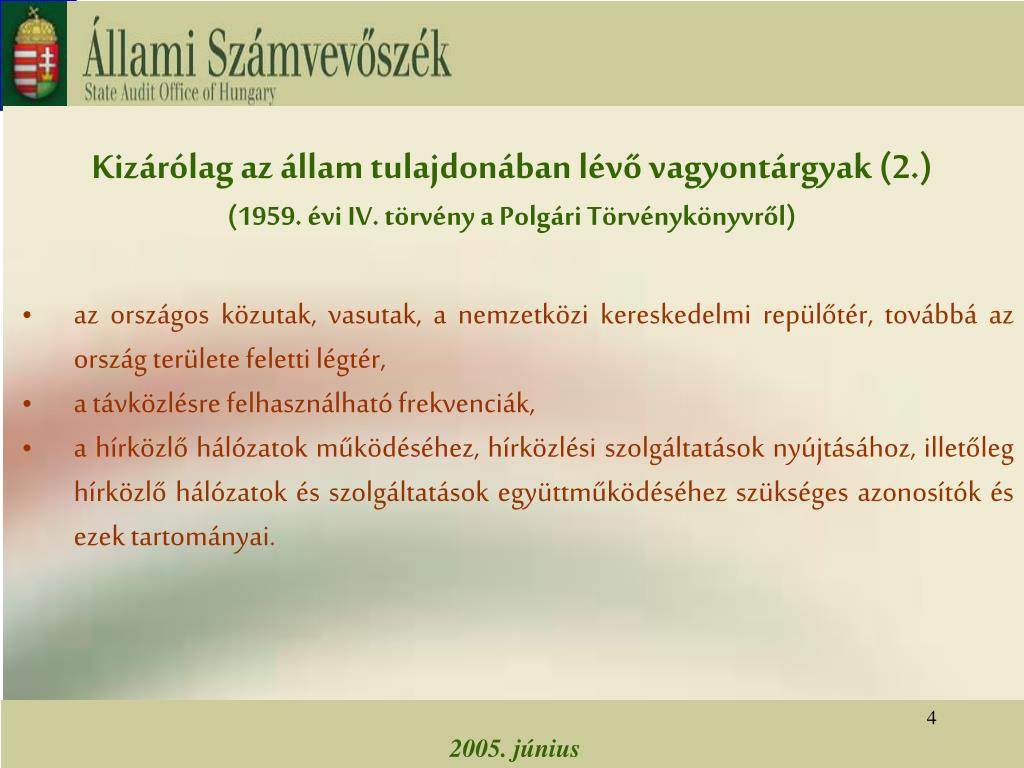 Állami Számvevőszék
State Audit Office of Hungary

Kizárólag az állam tulajdonában lévő vagyontárgyak (2.)
(1959. évi IV. törvény a Polgári Törvénykönyvről)

• az országos közutak, vasutak, a nemzetközi kereskedelmi repülőtér, továbbá az ország területe feletti légtér,
• a távközlésre felhasználható frekvenciák,
• a hírközlő hálózatok működéséhez, hírközlési szolgáltatások nyújtásához, illetőleg hírközlő hálózatok és szolgáltatások együttműködéséhez szükséges azonosítók és ezek tartományai.

4

2005. június